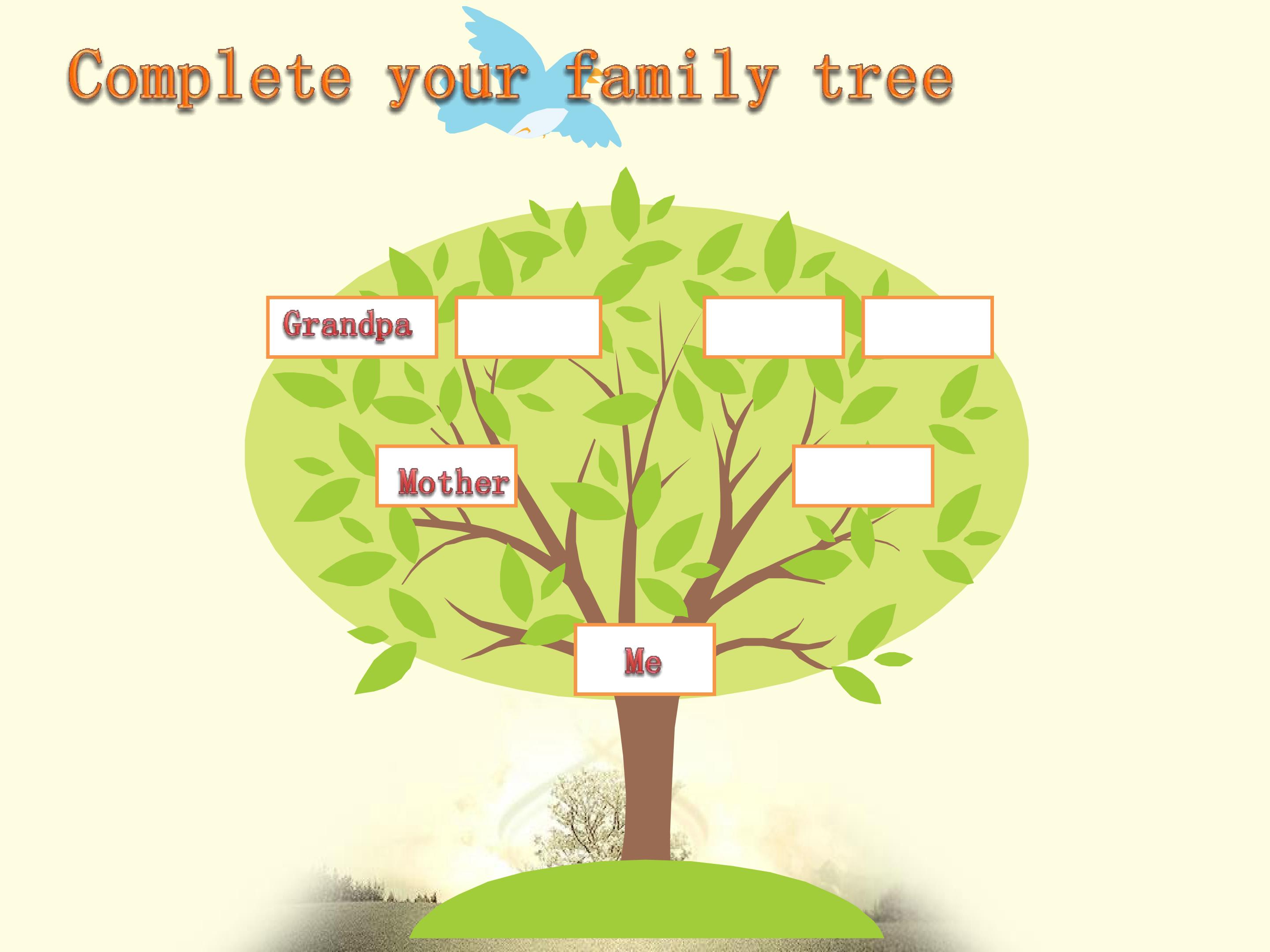 Complete your family tree

Grandpa

Mother

Me